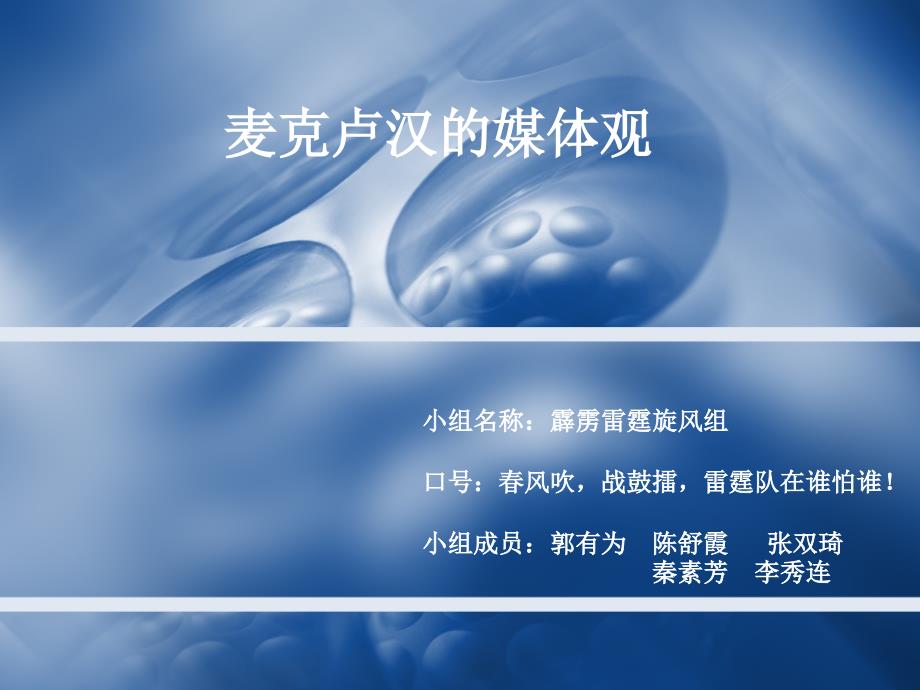 麦克卢汉的媒体观

小组名称：霹雳雷霆旋风组

口号：春风吹，战鼓擂，雷霆队在谁怕谁！

小组成员：郭有为　陈舒霞　张双琦
秦素芳　李秀连